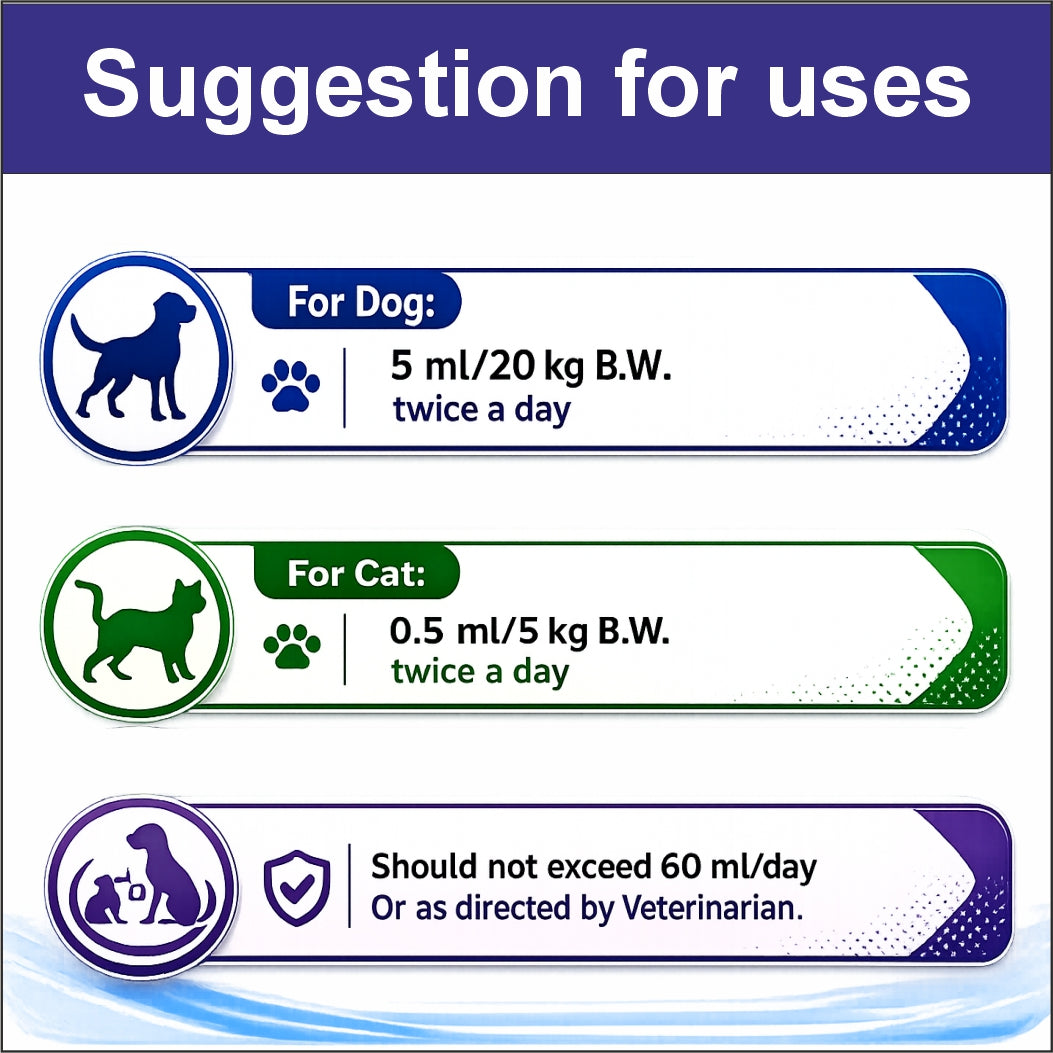 Suggestion for uses

For Dog:
5 ml/20 kg B.W.
twice a day

For Cat:
0.5 ml/5 kg B.W.
twice a day

Should not exceed 60 ml/day
Or as directed by Veterinarian.